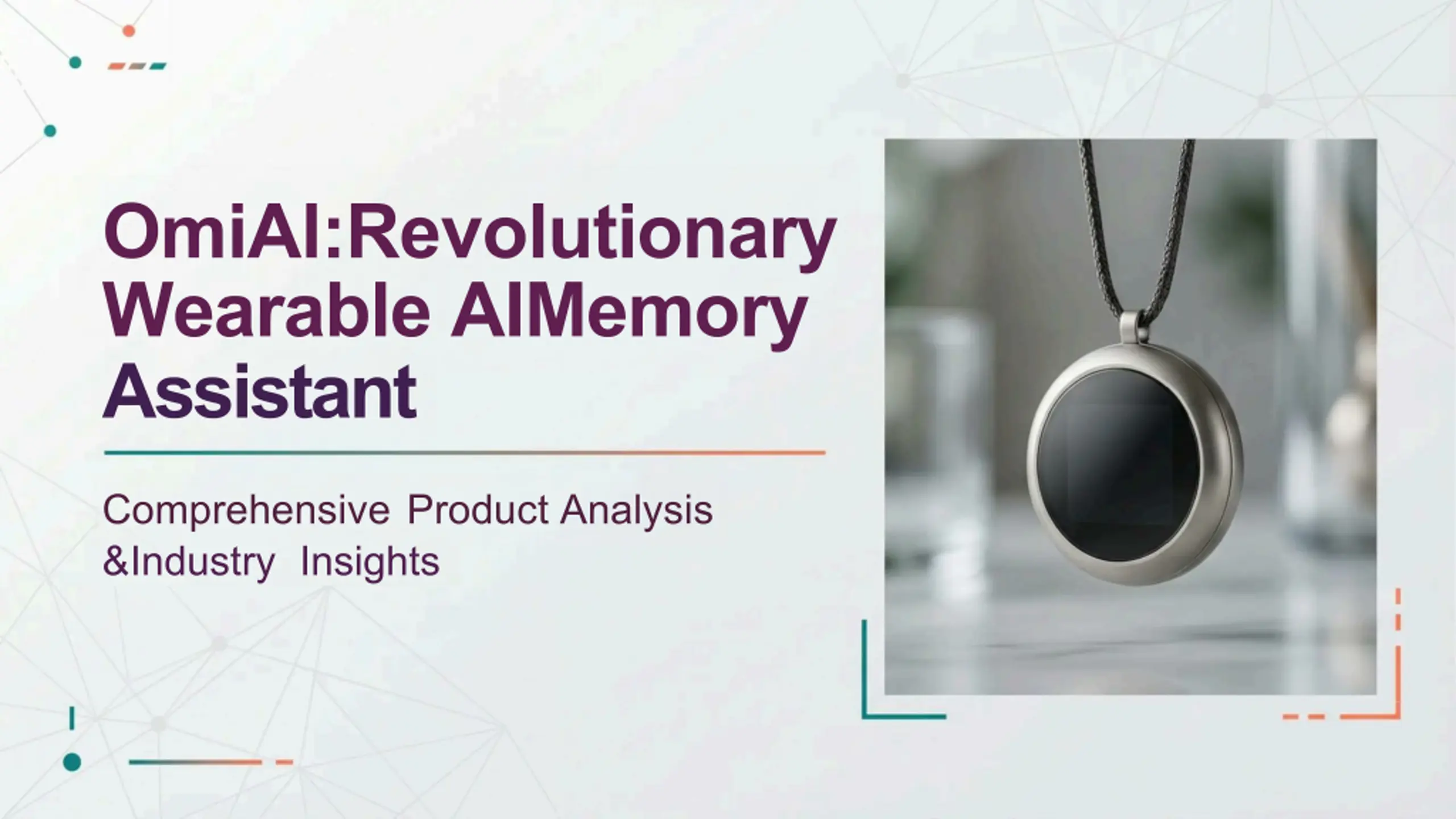 OmiAI:Revolutionary Wearable AIMemory Assistant

Comprehensive Product Analysis &Industry Insights